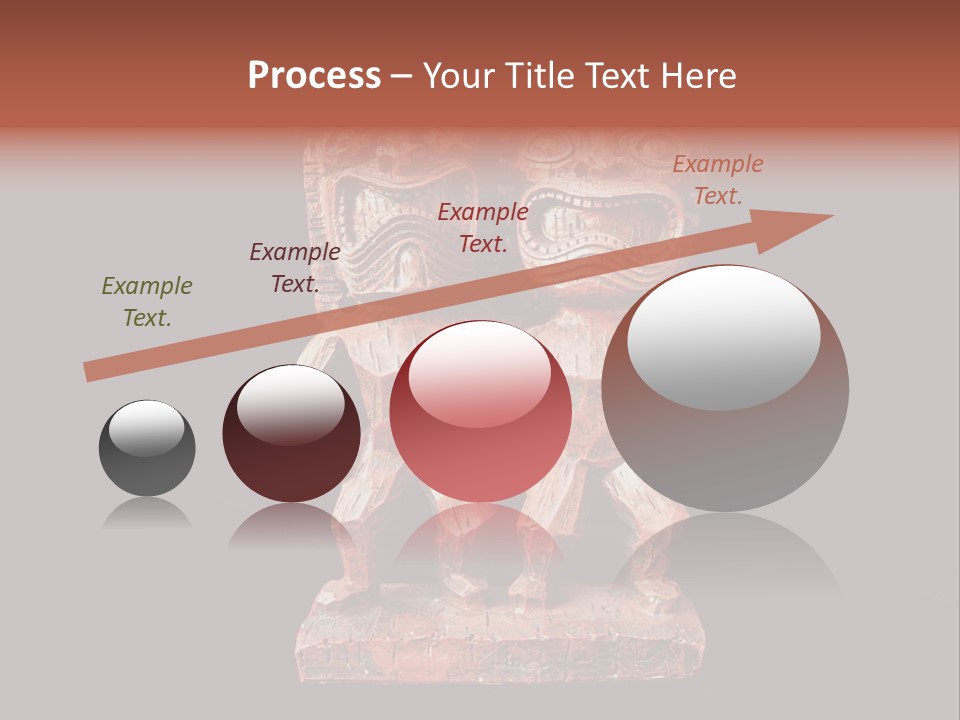 Process – Your Title Text Here

Example Text.

Example Text.

Example Text.

Example Text.